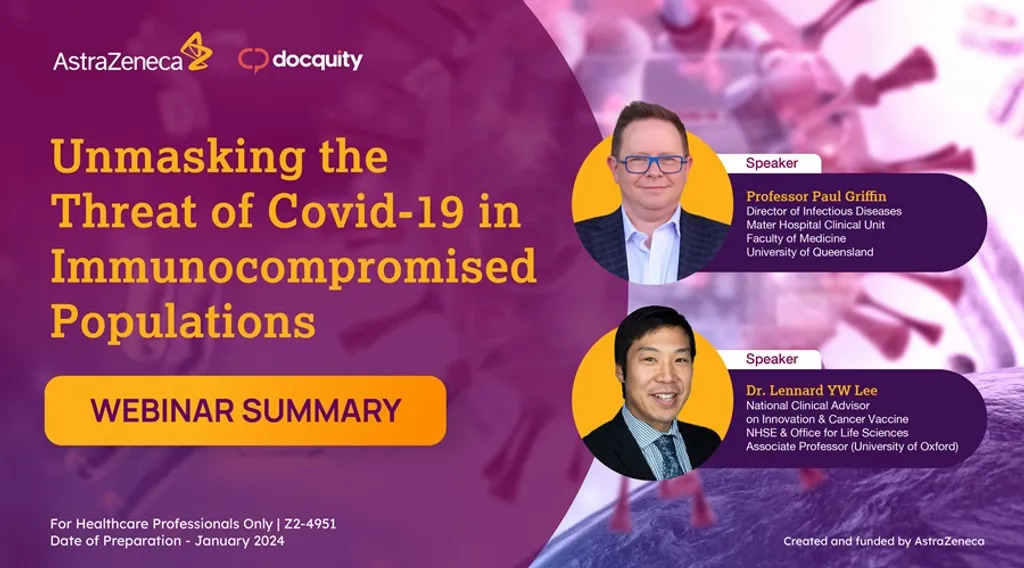 AstraZeneca docquity

Unmasking the Threat of Covid-19 in Immunocompromised Populations

WEBINAR SUMMARY

Speaker
Professor Paul Griffin
Director of Infectious Diseases
Mater Hospital Clinical Unit
Faculty of Medicine
University of Queensland

Speaker
Dr. Lennard YW Lee
National Clinical Advisor on Innovation & Cancer Vaccine
NHSE & Office for Life Sciences
Associate Professor (University of Oxford)

For Healthcare Professionals Only | Z2-4951
Date of Preparation - January 2024

Created and funded by AstraZeneca